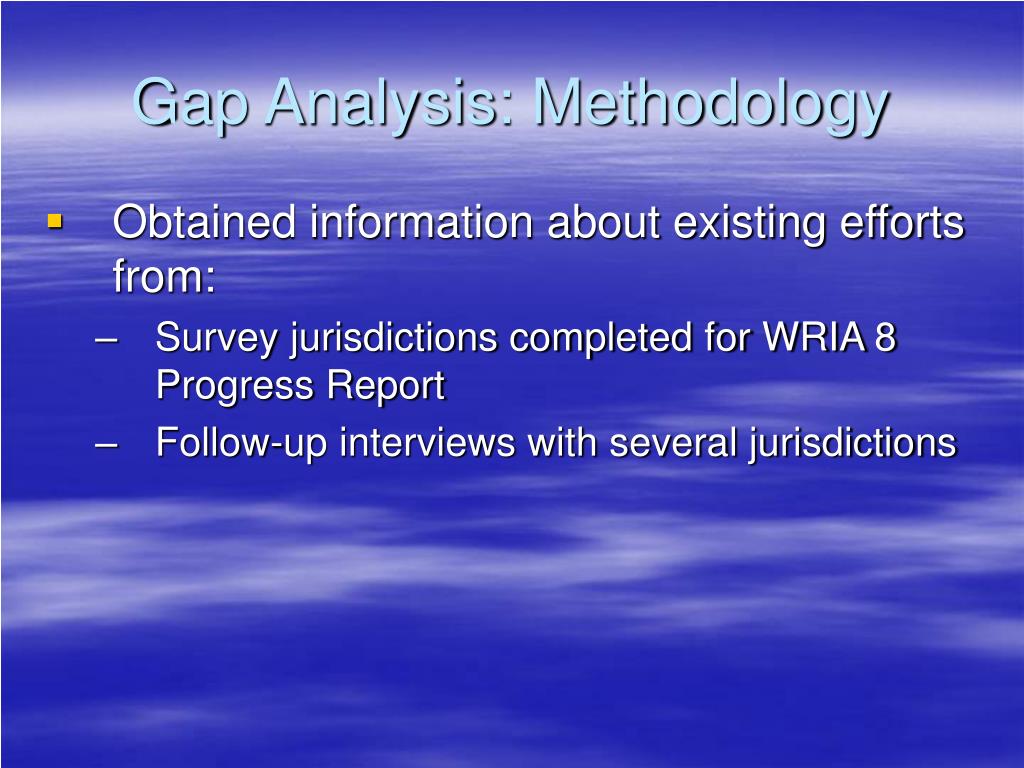 Gap Analysis: Methodology

▪ Obtained information about existing efforts from:

– Survey jurisdictions completed for WRIA 8 Progress Report

– Follow-up interviews with several jurisdictions